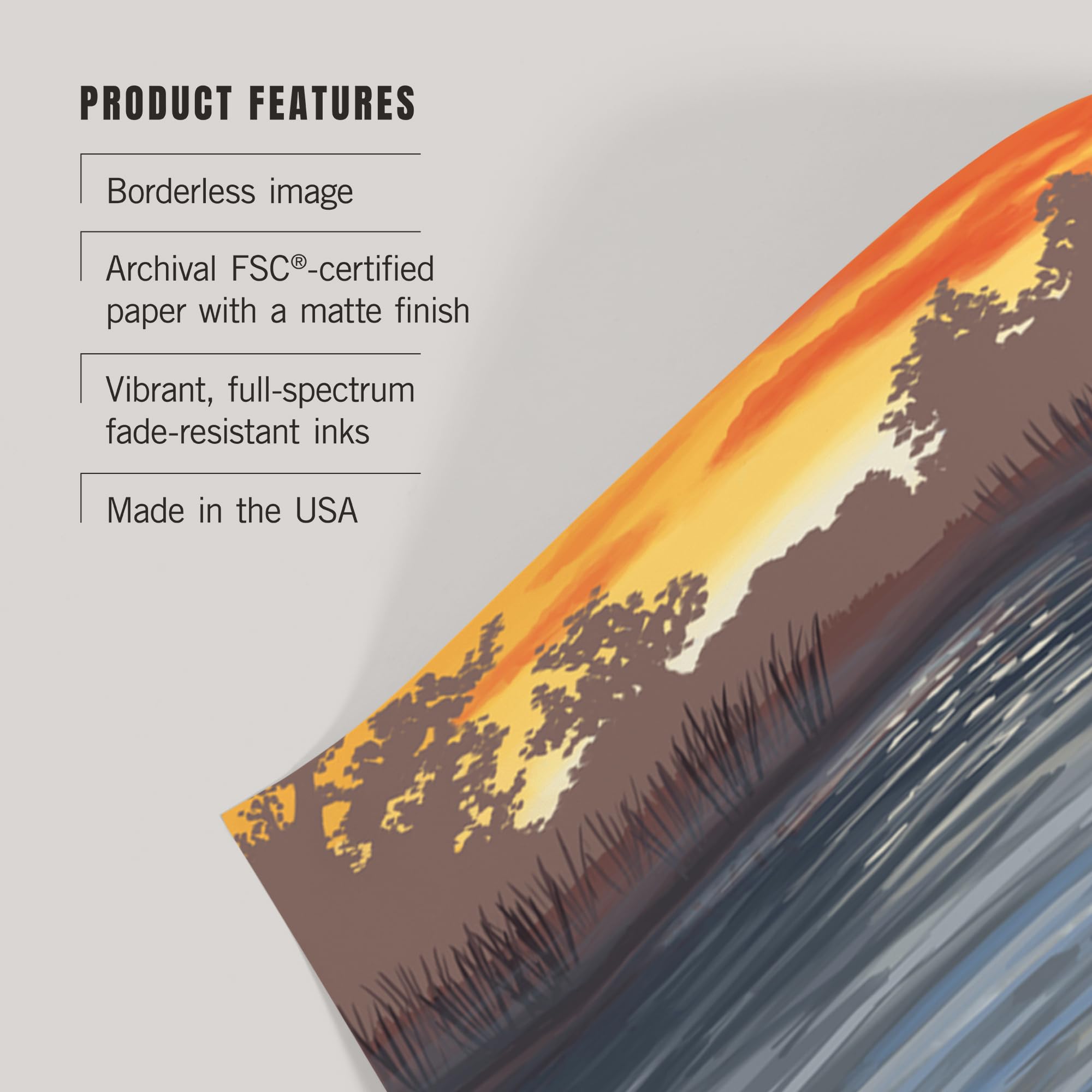 PRODUCT FEATURES

Borderless image

Archival FSC®-certified paper with a matte finish

Vibrant, full-spectrum fade-resistant inks

Made in the USA